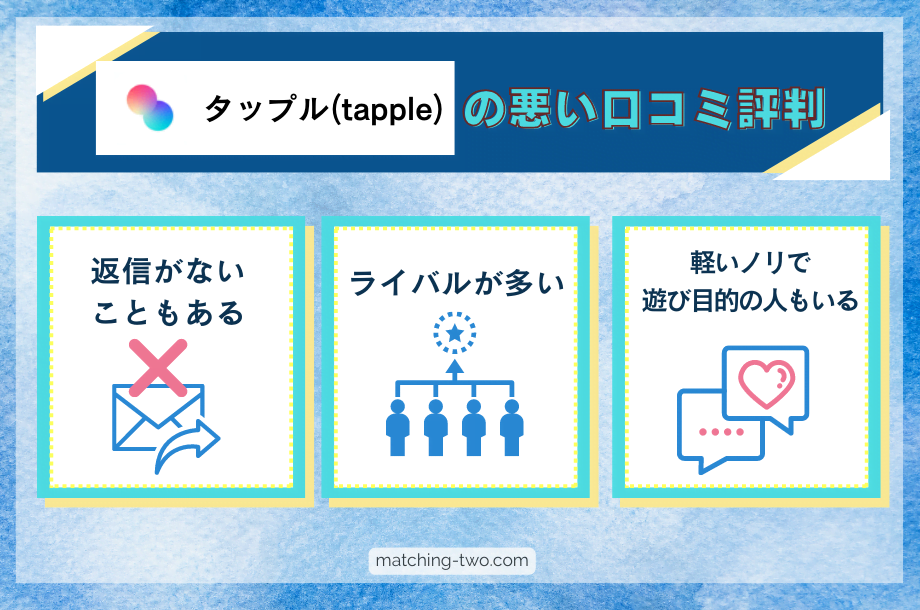 タップル(tapple) の悪い口コミ評判

返信がないこともある

ライバルが多い

軽いノリで遊び目的の人もいる

matching-two.com